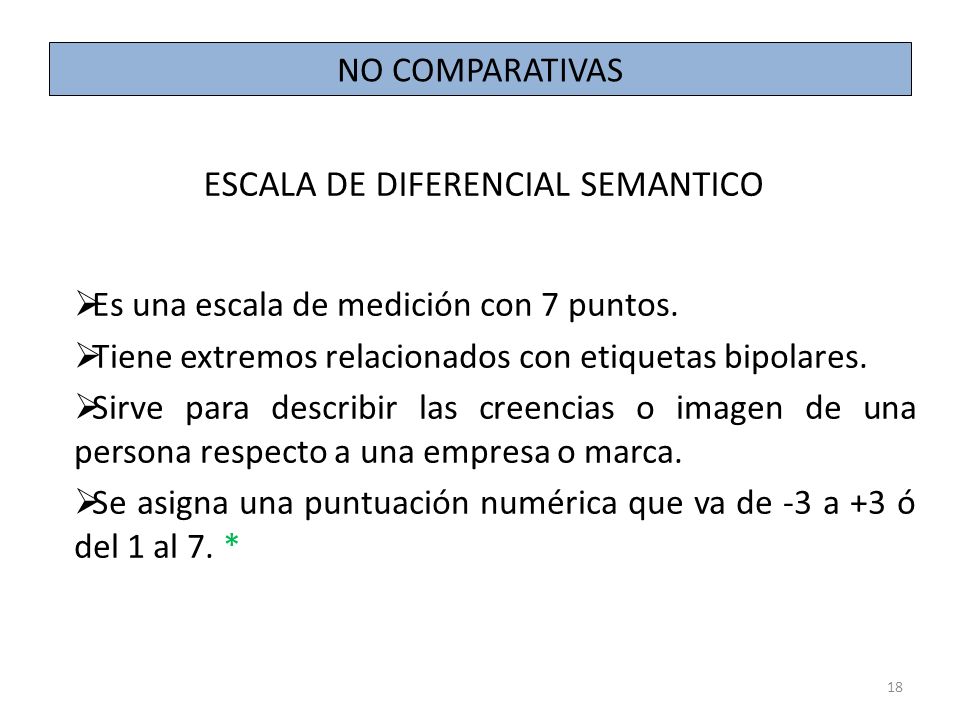 NO COMPARATIVAS

ESCALA DE DIFERENCIAL SEMANTICO

➢Es una escala de medición con 7 puntos.

➢Tiene extremos relacionados con etiquetas bipolares.

➢Sirve para describir las creencias o imagen de una persona respecto a una empresa o marca.

➢Se asigna una puntuación numérica que va de -3 a +3 ó del 1 al 7. *

18